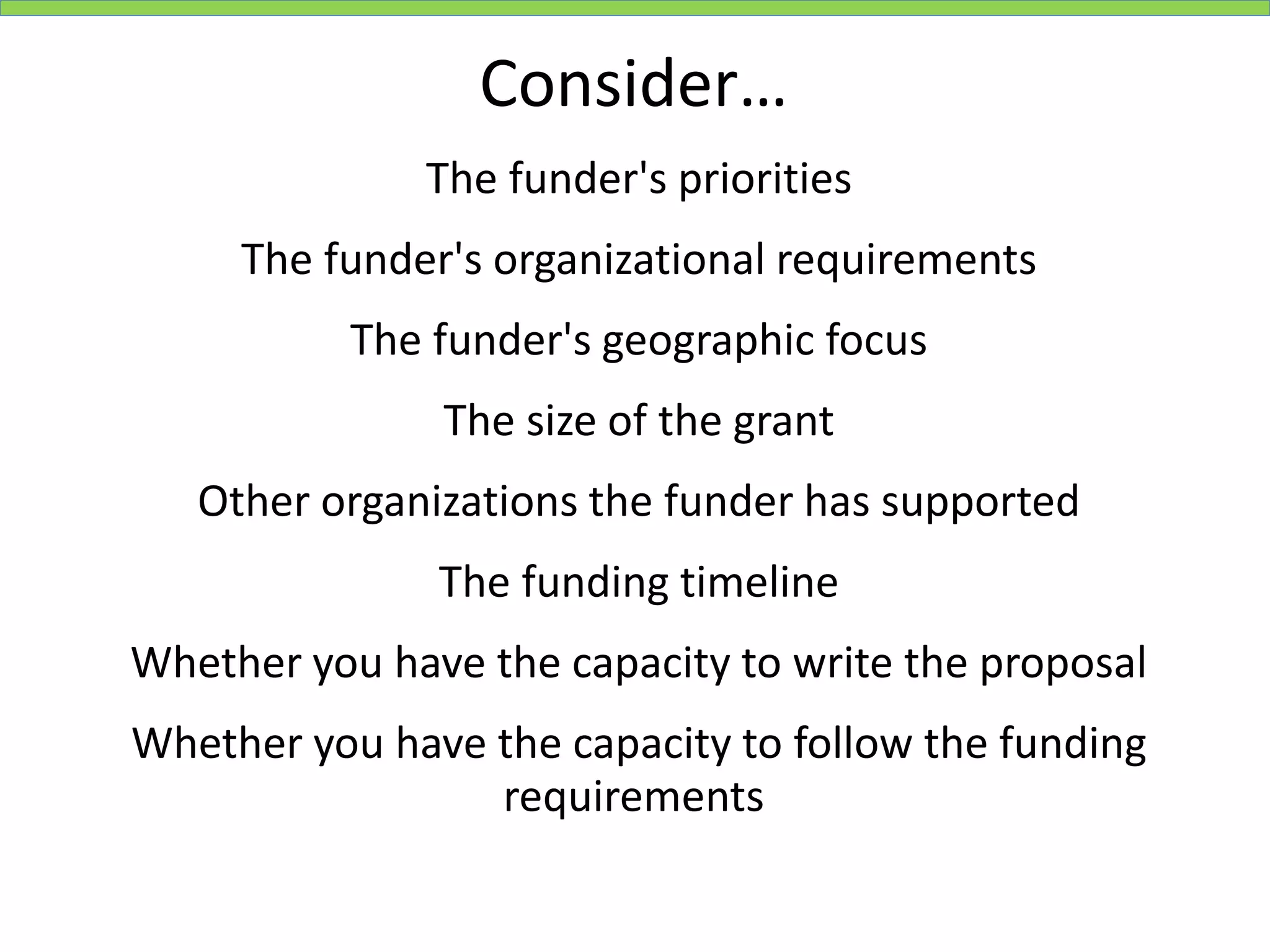 Consider…

The funder's priorities

The funder's organizational requirements

The funder's geographic focus

The size of the grant

Other organizations the funder has supported

The funding timeline

Whether you have the capacity to write the proposal

Whether you have the capacity to follow the funding requirements